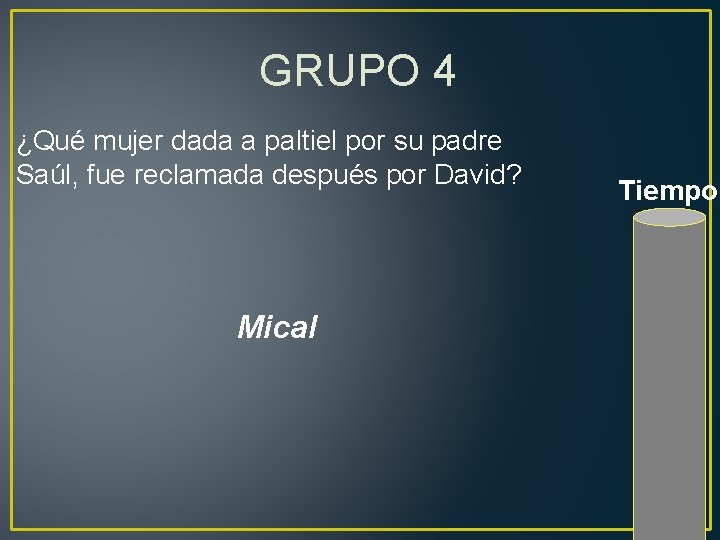 GRUPO 4

¿Qué mujer dada a paltiel por su padre Saúl, fue reclamada después por David?

Tiempo

Mical